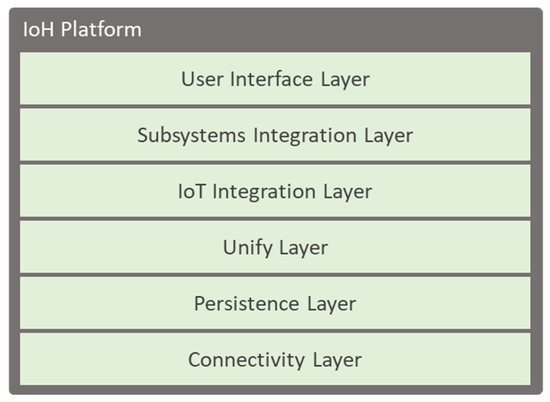 IoH Platform

User Interface Layer

Subsystems Integration Layer

IoT Integration Layer

Unify Layer

Persistence Layer

Connectivity Layer